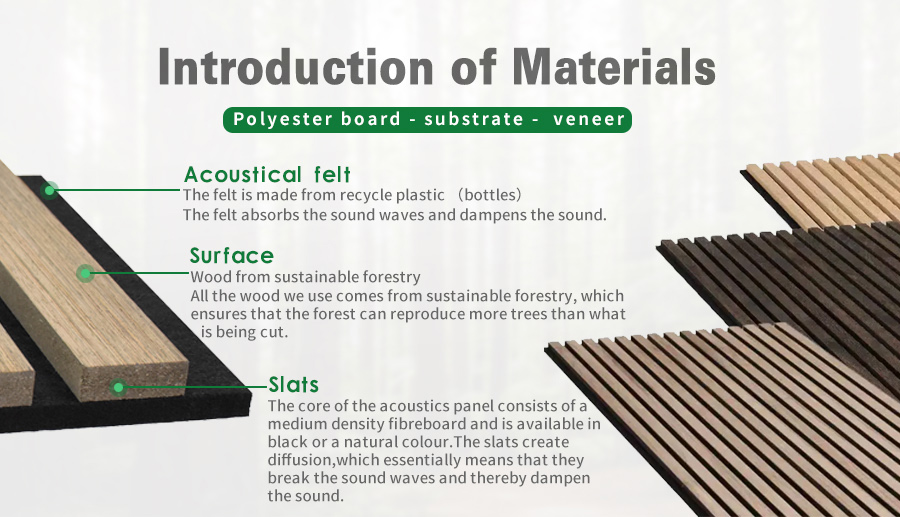 Introduction of Materials

Polyester board - substrate - veneer

Acoustical felt
The felt is made from recycle plastic （bottles）
The felt absorbs the sound waves and dampens the sound.

Surface
Wood from sustainable forestry
All the wood we use comes from sustainable forestry, which ensures that the forest can reproduce more trees than what is being cut.

Slats
The core of the acoustics panel consists of a medium density fibreboard and is available in black or a natural colour.The slats create diffusion,which essentially means that they break the sound waves and thereby dampen the sound.